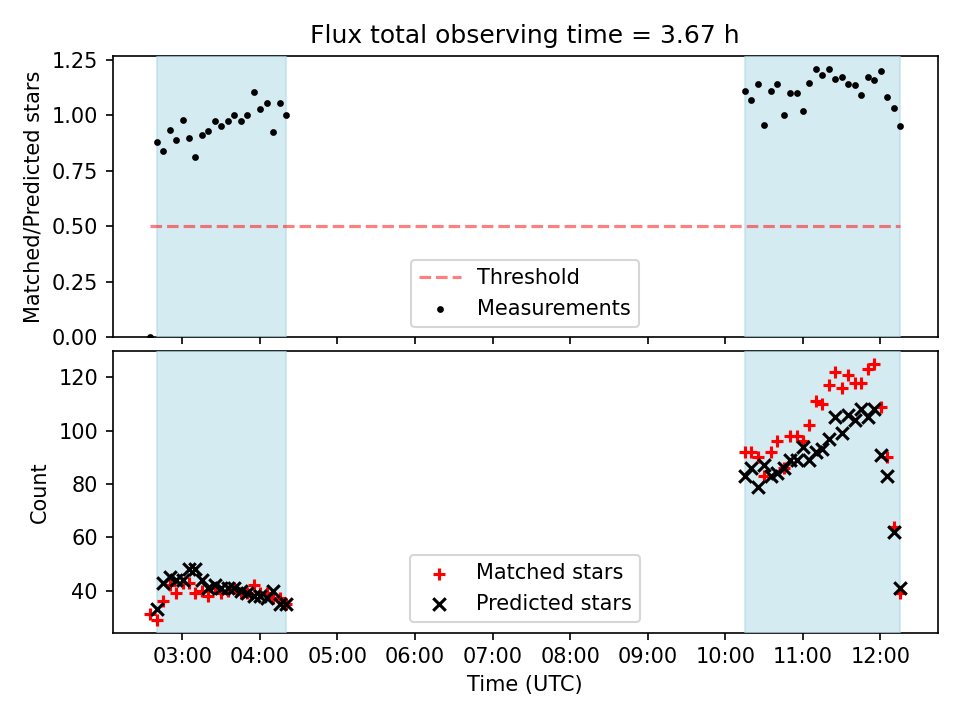 Flux total observing time = 3.67 h

Matched/Predicted stars

1.25
1.00
0.75
0.50
0.25
0.00

Threshold
Measurements

Count

120
100
80
60
40

Matched stars
Predicted stars

03:00 04:00 05:00 06:00 07:00 08:00 09:00 10:00 11:00 12:00

Time (UTC)